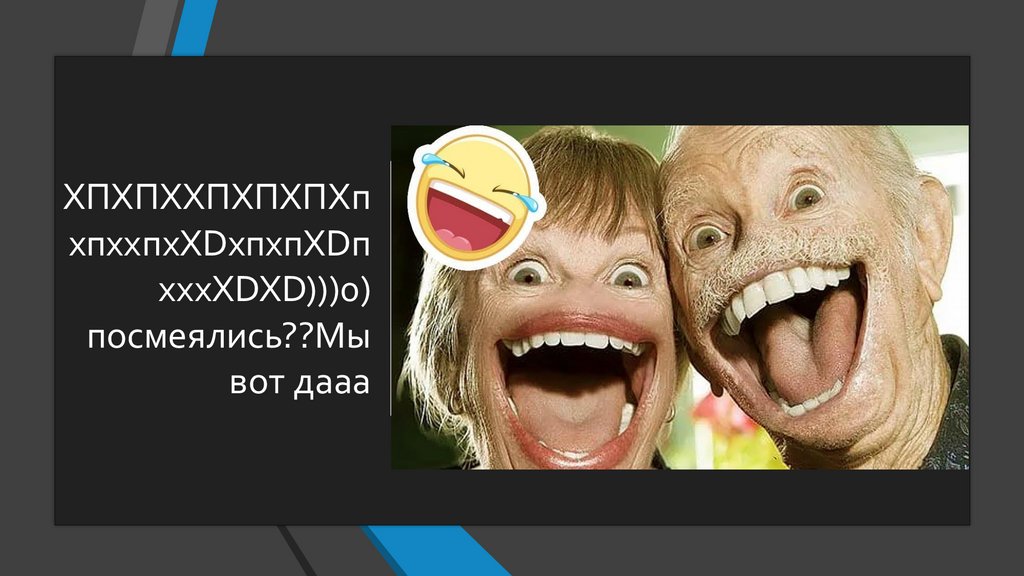 ХПХПХХПХПХПХп хпххпхXDхпхпXDп хххXDXD)))о) посмеялись??Мы вот дааа